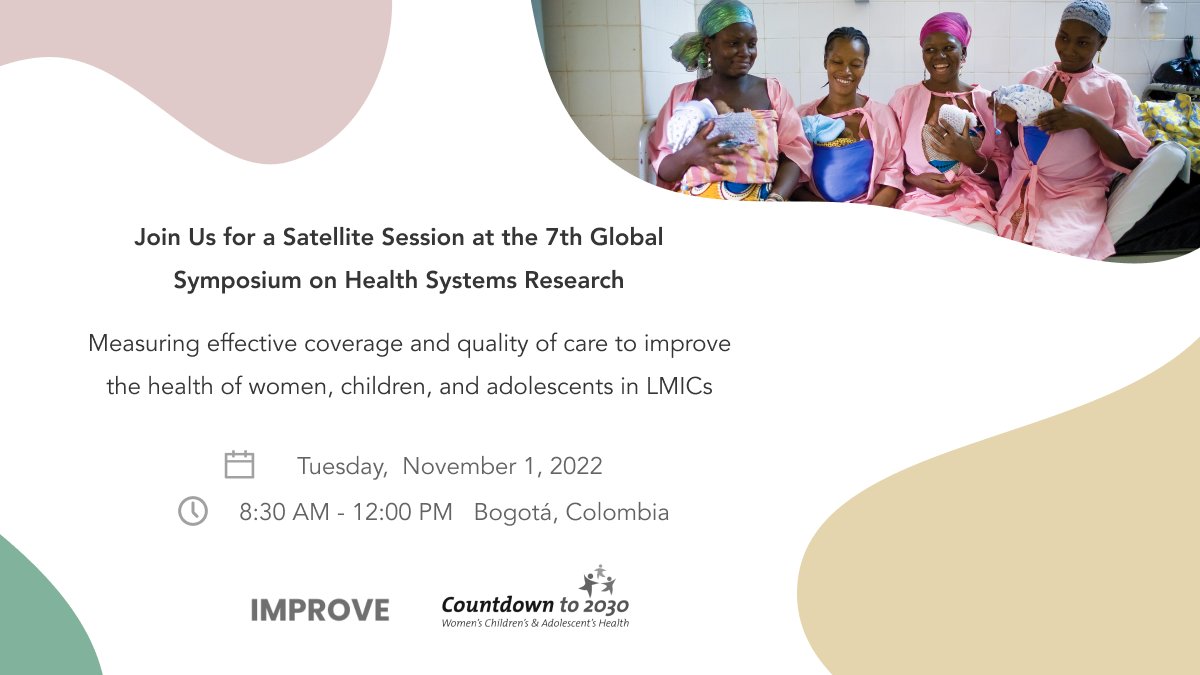 Join Us for a Satellite Session at the 7th Global Symposium on Health Systems Research

Measuring effective coverage and quality of care to improve the health of women, children, and adolescents in LMICs

Tuesday, November 1, 2022

8:30 AM - 12:00 PM Bogotá, Colombia

IMPROVE

Countdown to 2030
Women's Children's & Adolescent's Health